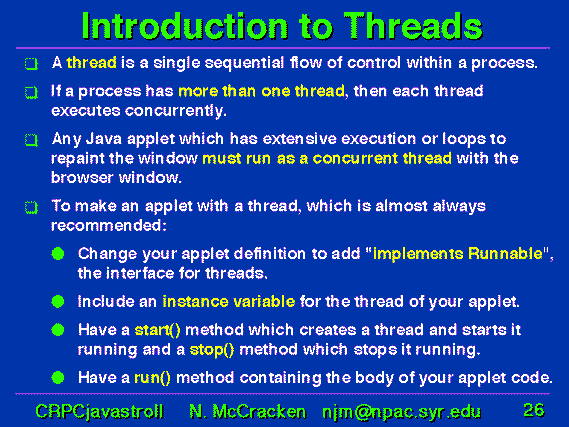 Introduction to Threads

A thread is a single sequential flow of control within a process.

If a process has more than one thread, then each thread executes concurrently.

Any Java applet which has extensive execution or loops to repaint the window must run as a concurrent thread with the browser window.

To make an applet with a thread, which is almost always recommended:

Change your applet definition to add "implements Runnable", the interface for threads.

Include an instance variable for the thread of your applet.

Have a start() method which creates a thread and starts it running and a stop() method which stops it running.

Have a run() method containing the body of your applet code.

CRPCjavastroll N. McCracken njm@npac.syr.edu 26